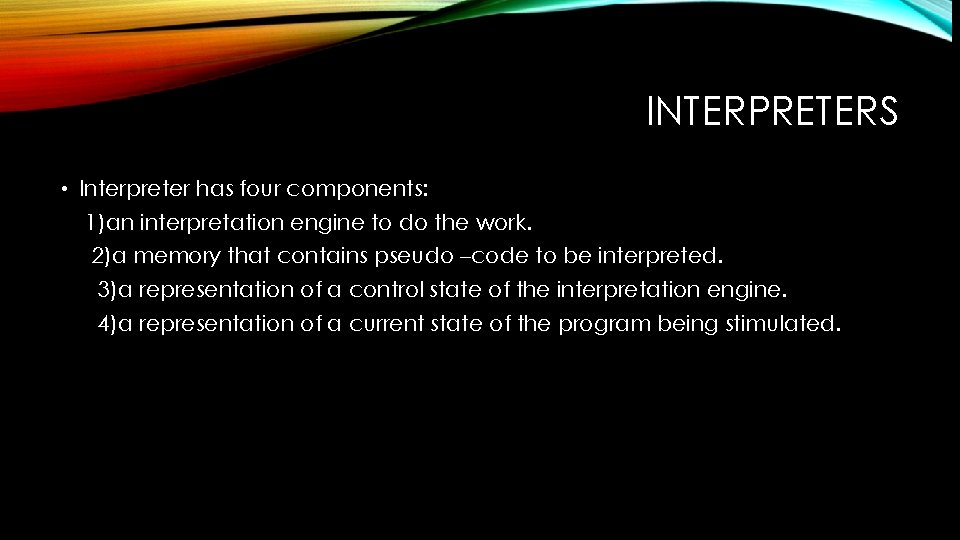 INTERPRETERS

• Interpreter has four components:
1)an interpretation engine to do the work.
2)a memory that contains pseudo –code to be interpreted.
3)a representation of a control state of the interpretation engine.
4)a representation of a current state of the program being stimulated.